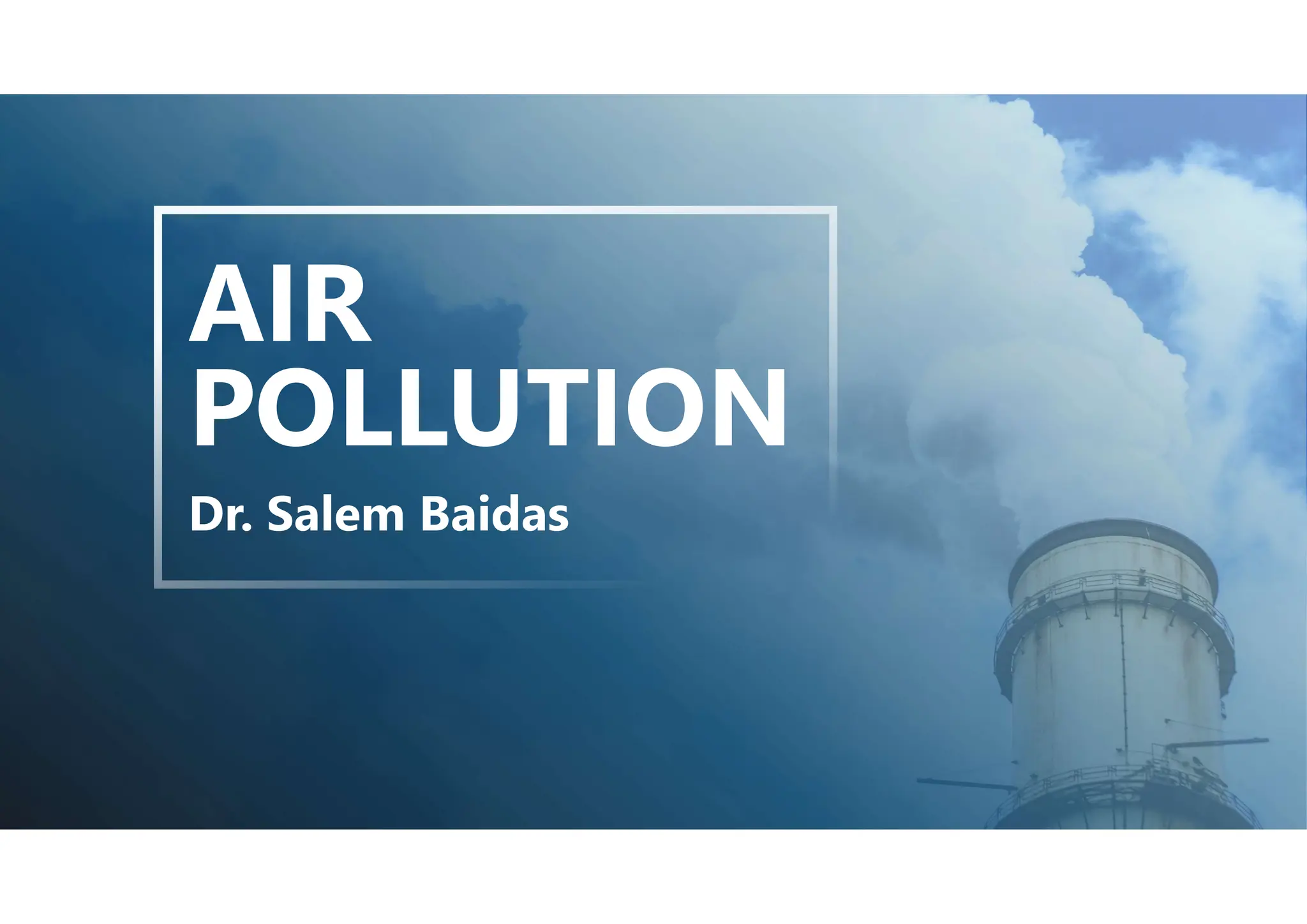 AIR
POLLUTION

Dr. Salem Baidas